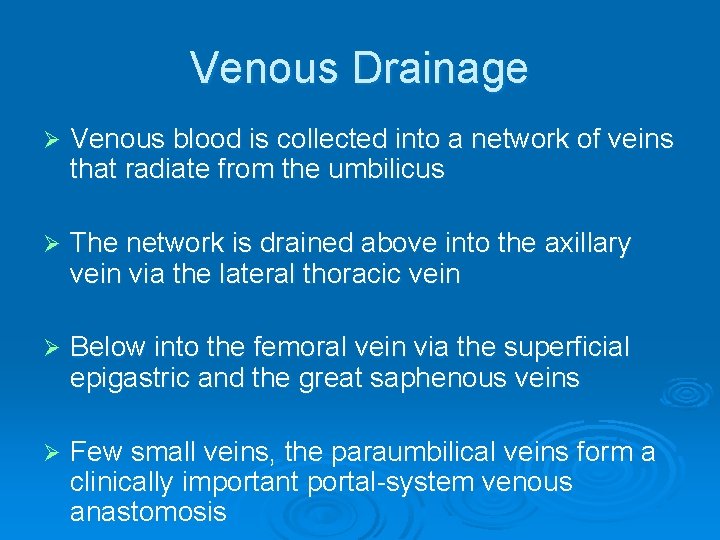 Venous Drainage

➢ Venous blood is collected into a network of veins that radiate from the umbilicus

➢ The network is drained above into the axillary vein via the lateral thoracic vein

➢ Below into the femoral vein via the superficial epigastric and the great saphenous veins

➢ Few small veins, the paraumbilical veins form a clinically important portal-system venous anastomosis